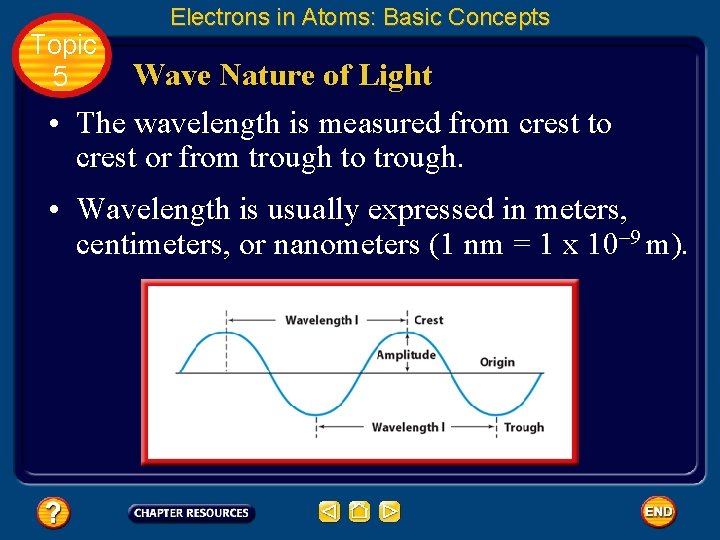 Electrons in Atoms: Basic Concepts

Topic 5

Wave Nature of Light

• The wavelength is measured from crest to crest or from trough to trough.

• Wavelength is usually expressed in meters, centimeters, or nanometers (1 nm = 1 x $10^{-9}$ m).

Wavelength l
Crest
Amplitude
Origin
Wavelength l
Trough

?
CHAPTER RESOURCES
END